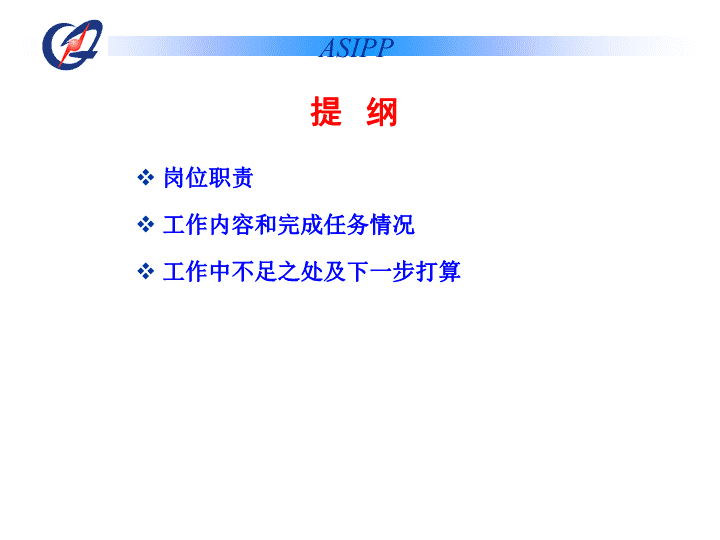 ASIPP

提 纲

❖ 岗位职责

❖ 工作内容和完成任务情况

❖ 工作中不足之处及下一步打算